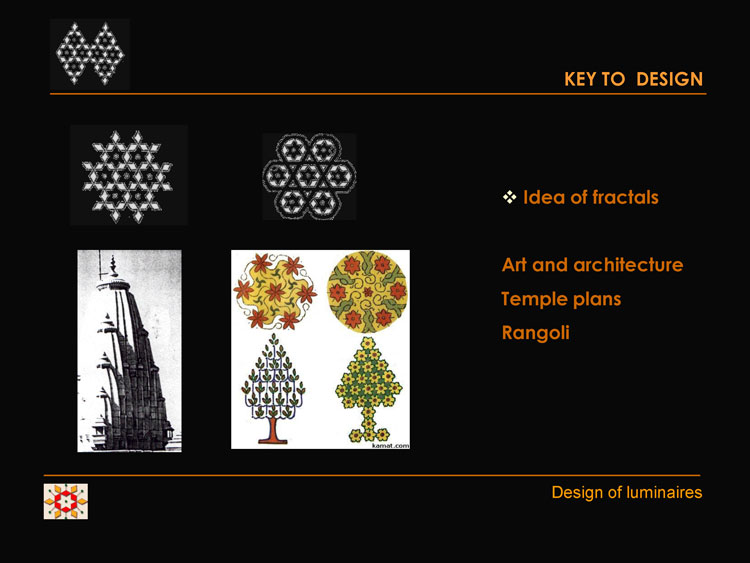 KEY TO DESIGN

❖ Idea of fractals

Art and architecture
Temple plans
Rangoli

kamat.com

Design of luminaires